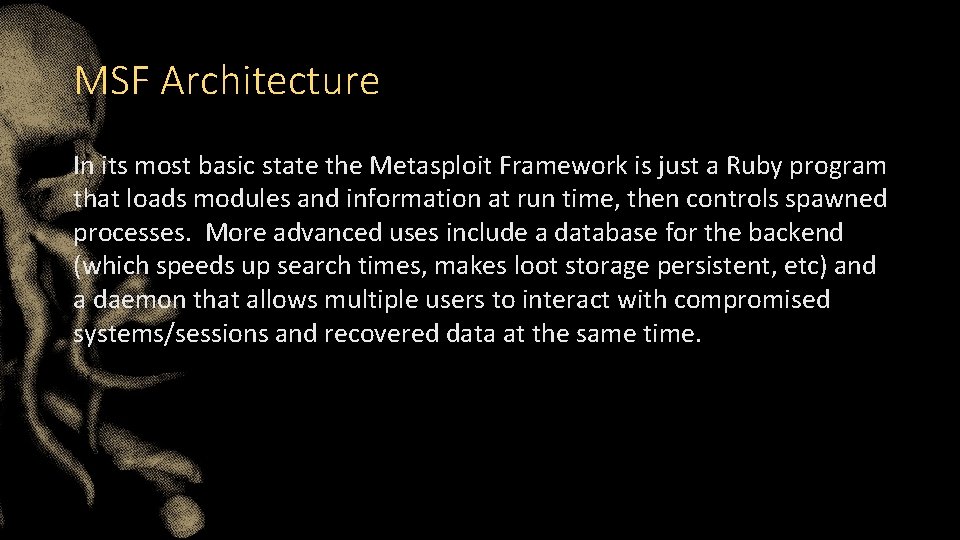 MSF Architecture

In its most basic state the Metasploit Framework is just a Ruby program that loads modules and information at run time, then controls spawned processes. More advanced uses include a database for the backend (which speeds up search times, makes loot storage persistent, etc) and a daemon that allows multiple users to interact with compromised systems/sessions and recovered data at the same time.